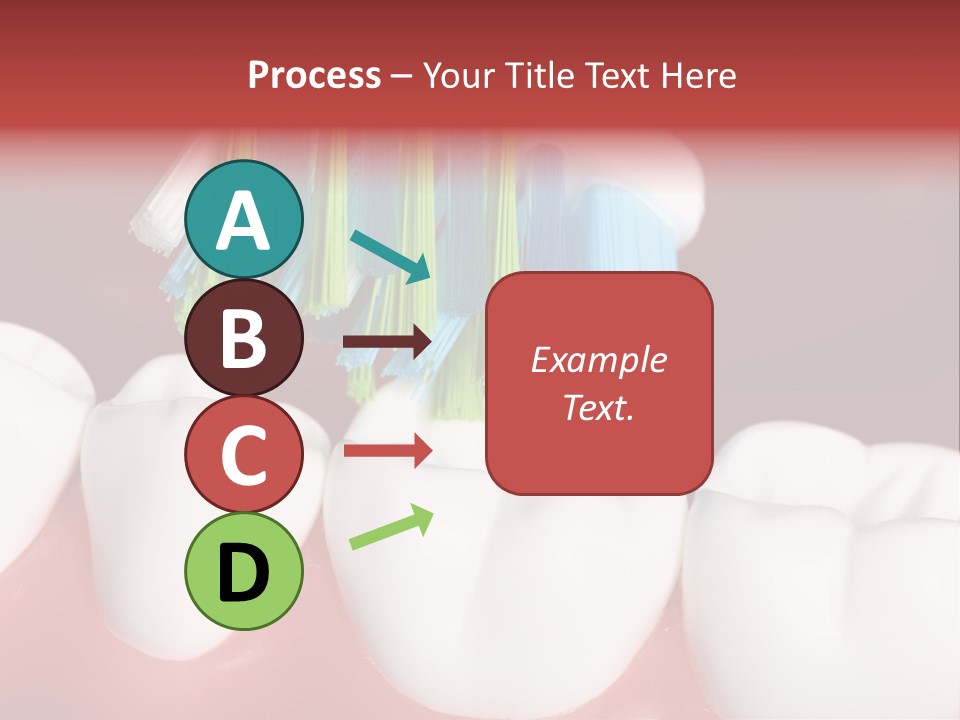 Process – Your Title Text Here

A

B

C

D

Example Text.